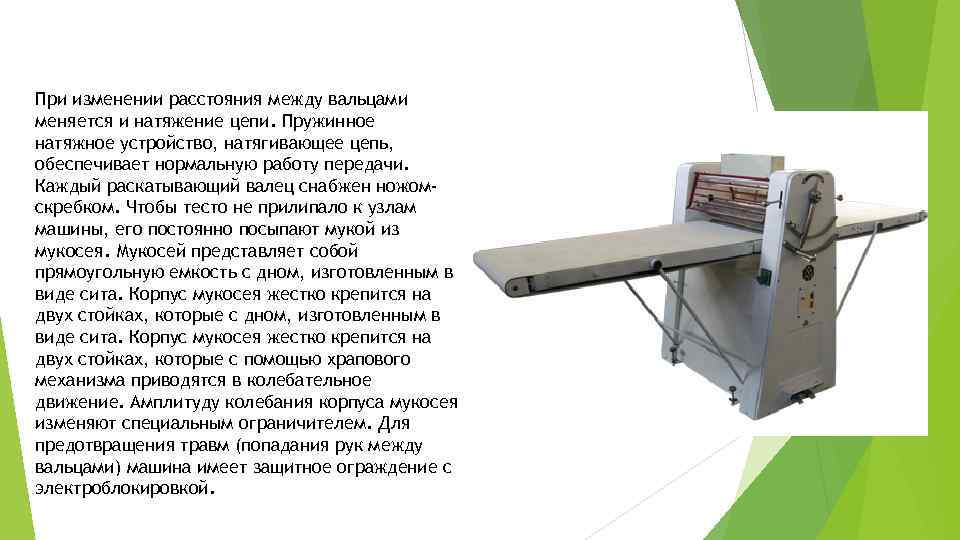 При изменении расстояния между вальцами меняется и натяжение цепи. Пружинное натяжное устройство, натягивающее цепь, обеспечивает нормальную работу передачи. Каждый раскатывающий валец снабжен ножом-скребком. Чтобы тесто не прилипало к узлам машины, его постоянно посыпают мукой из мукосея. Мукосей представляет собой прямоугольную емкость с дном, изготовленным в виде сита. Корпус мукосея жестко крепится на двух стойках, которые с дном, изготовленным в виде сита. Корпус мукосея жестко крепится на двух стойках, которые с помощью храпового механизма приводятся в колебательное движение. Амплитуду колебания корпуса мукосея изменяют специальным ограничителем. Для предотвращения травм (попадания рук между вальцами) машина имеет защитное ограждение с электроблокировкой.